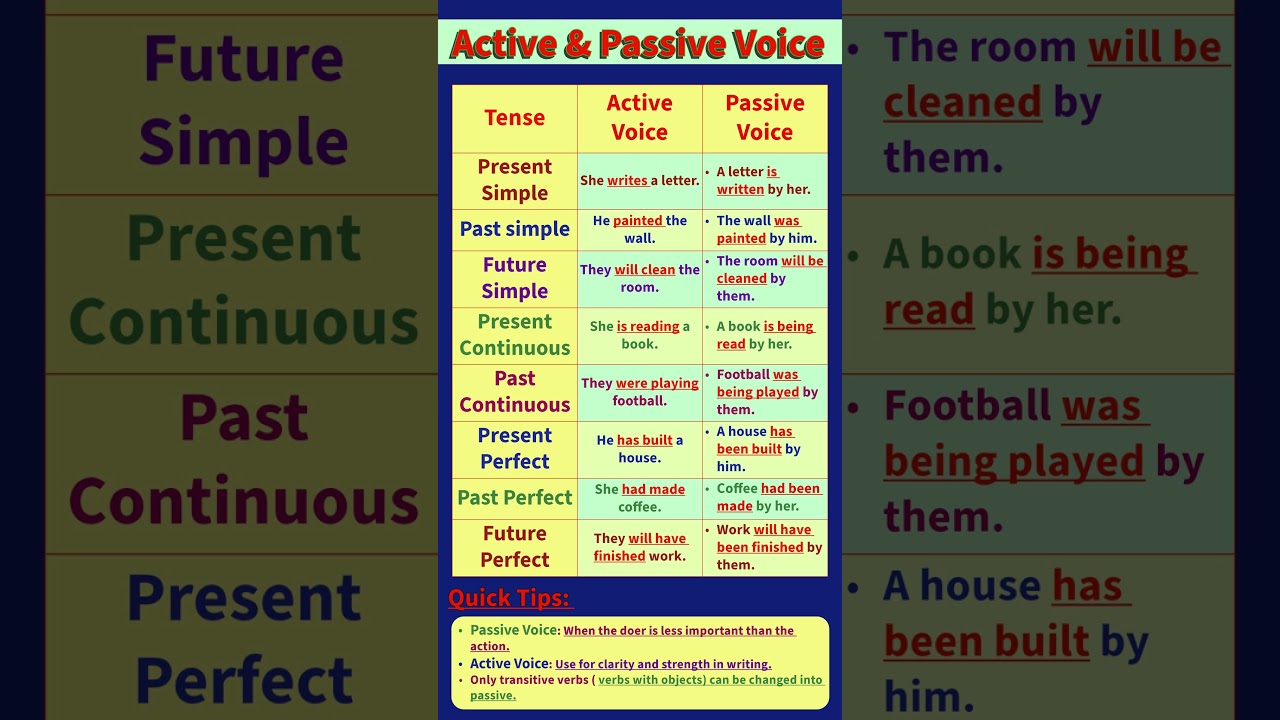 Future Simple

Present Continuous

Past Continuous

Present Perfect

Active & Passive Voice

| Tense | Active Voice | Passive Voice |
|---|---|---|
| Present Simple | She writes a letter. | • A letter is written by her. |
| Past simple | He painted the wall. | • The wall was painted by him. |
| Future Simple | They will clean the room. | • The room will be cleaned by them. |
| Present Continuous | She is reading a book. | • A book is being read by her. |
| Past Continuous | They were playing football. | • Football was being played by them. |
| Present Perfect | He has built a house. | • A house has been built by him. |
| Past Perfect | She had made coffee. | • Coffee had been made by her. |
| Future Perfect | They will have finished work. | • Work will have been finished by them. |

Quick Tips:

• Passive Voice: When the doer is less important than the action.
• Active Voice: Use for clarity and strength in writing.
• Only transitive verbs ( verbs with objects) can be changed into passive.

• The room will be cleaned by them.

• A book is being read by her.

• Football was being played by them.

• A house has been built by him.